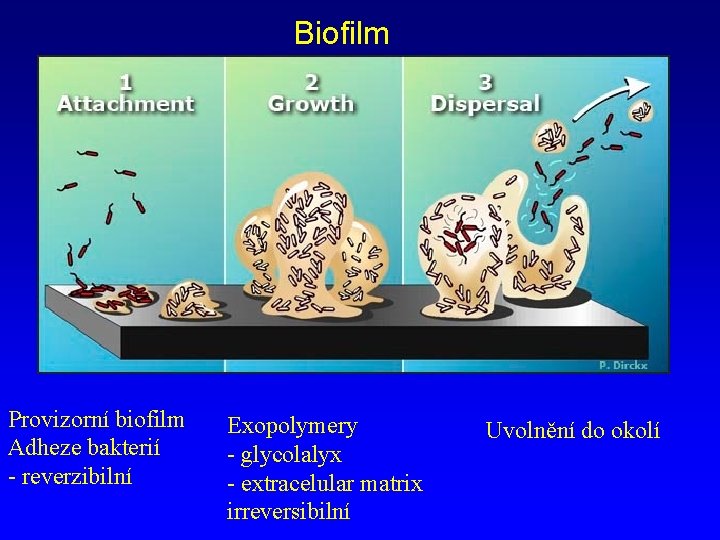 Biofilm

1
Attachment

2
Growth

3
Dispersal

P. Dirckx

Provizorní biofilm
Adheze bakterií
- reverzibilní

Exopolymery
- glycolalyx
- extracelular matrix
irreversibilní

Uvolnění do okolí